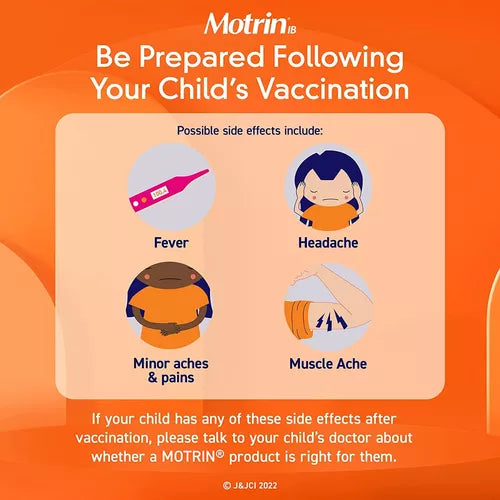 Motrin IB

Be Prepared Following Your Child's Vaccination

Possible side effects include:

100.4

Fever

Headache

Minor aches & pains

Muscle Ache

If your child has any of these side effects after vaccination, please talk to your child's doctor about whether a MOTRIN® product is right for them.

© J&JCI 2022